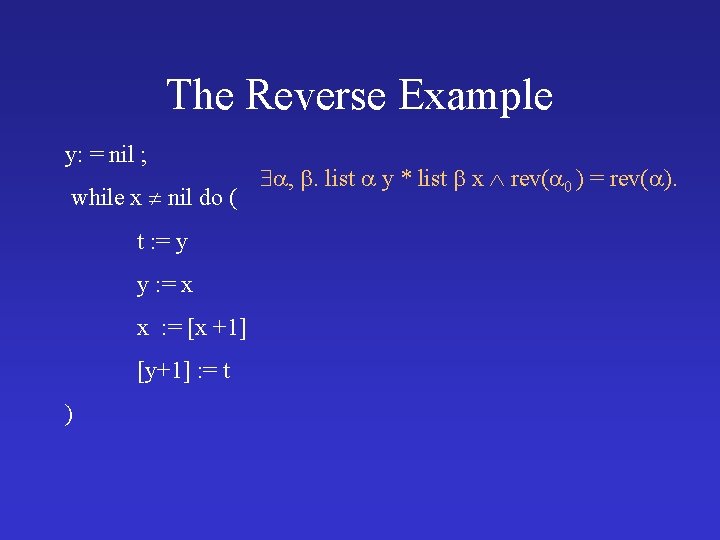 The Reverse Example

y: = nil ;

while x $\neq$ nil do (

t := y

y := x

x := [x +1]

[y+1] := t

)

$\exists\alpha, \beta.$ list $\alpha$ y * list $\beta$ x $\wedge$ rev($\alpha_0$) = rev($\alpha$).